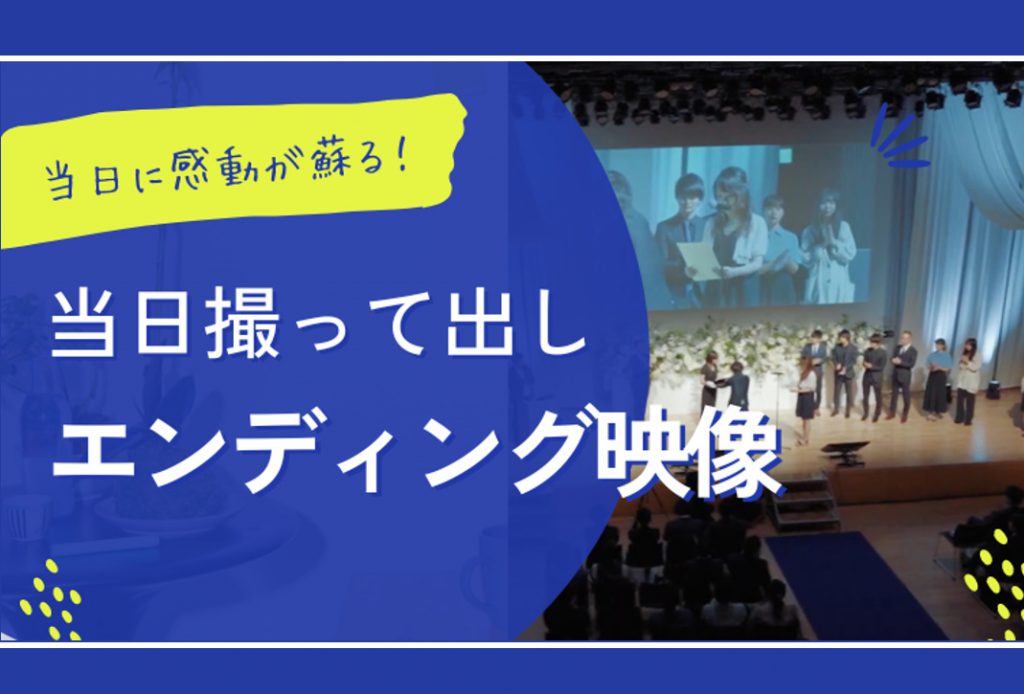 当日に感動が蘇る!

当日撮って出し
エンディング映像